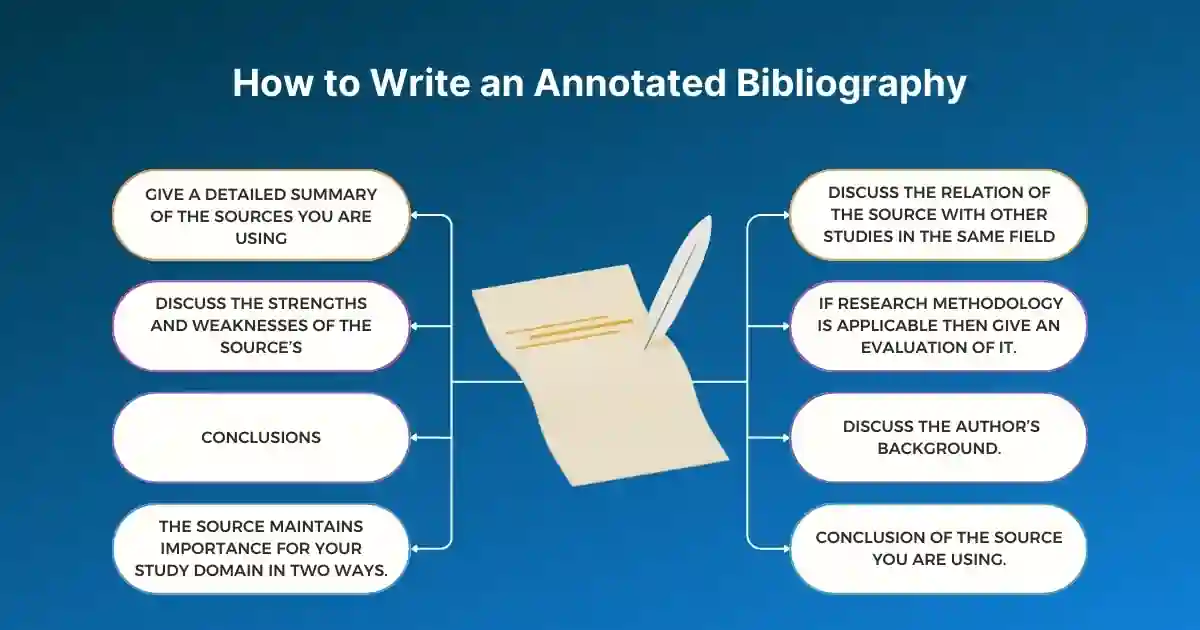 How to Write an Annotated Bibliography

GIVE A DETAILED SUMMARY OF THE SOURCES YOU ARE USING

DISCUSS THE STRENGTHS AND WEAKNESSES OF THE SOURCE'S

CONCLUSIONS

THE SOURCE MAINTAINS IMPORTANCE FOR YOUR STUDY DOMAIN IN TWO WAYS.

DISCUSS THE RELATION OF THE SOURCE WITH OTHER STUDIES IN THE SAME FIELD

IF RESEARCH METHODOLOGY IS APPLICABLE THEN GIVE AN EVALUATION OF IT.

DISCUSS THE AUTHOR'S BACKGROUND.

CONCLUSION OF THE SOURCE YOU ARE USING.